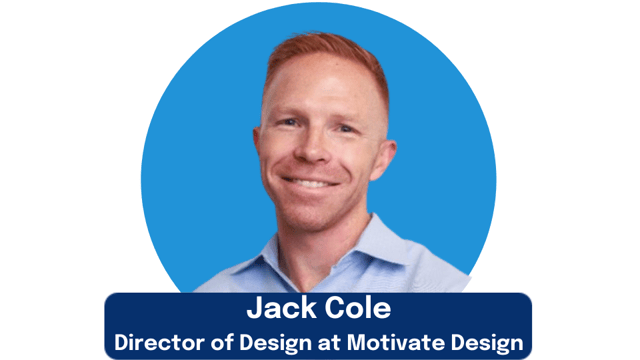 Jack Cole
Director of Design at Motivate Design